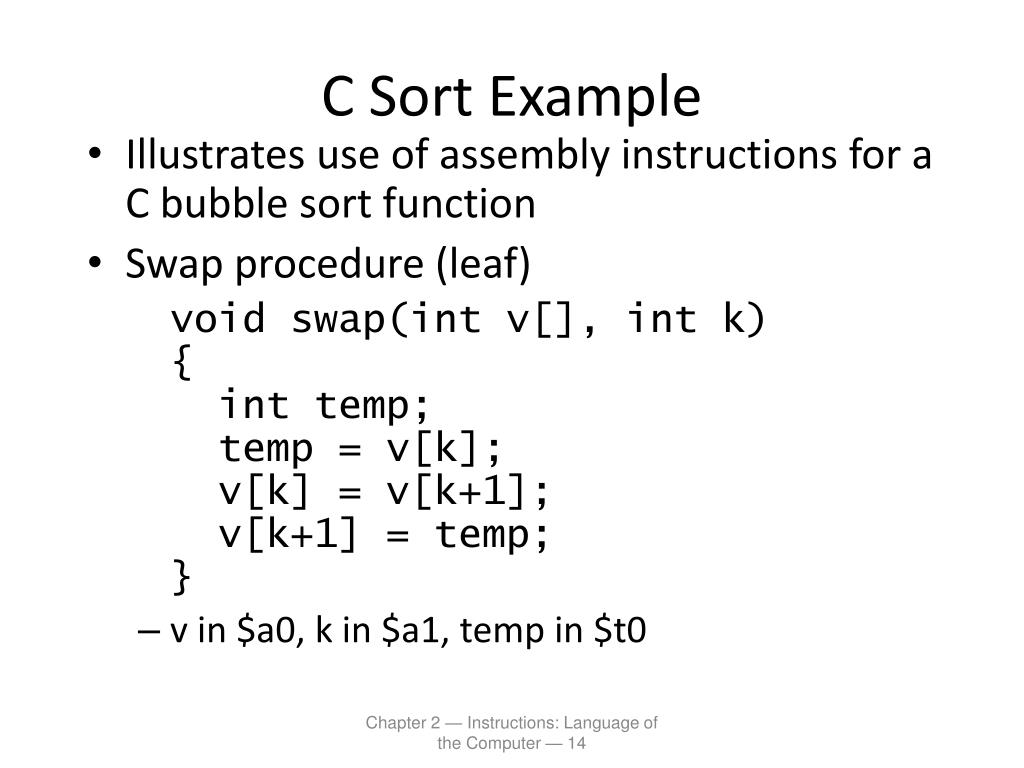 C Sort Example

• Illustrates use of assembly instructions for a C bubble sort function

• Swap procedure (leaf)

void swap(int v[], int k)
{
  int temp;
  temp = v[k];
  v[k] = v[k+1];
  v[k+1] = temp;
}

– v in \$a0, k in \$a1, temp in \$t0

Chapter 2 — Instructions: Language of the Computer — 14